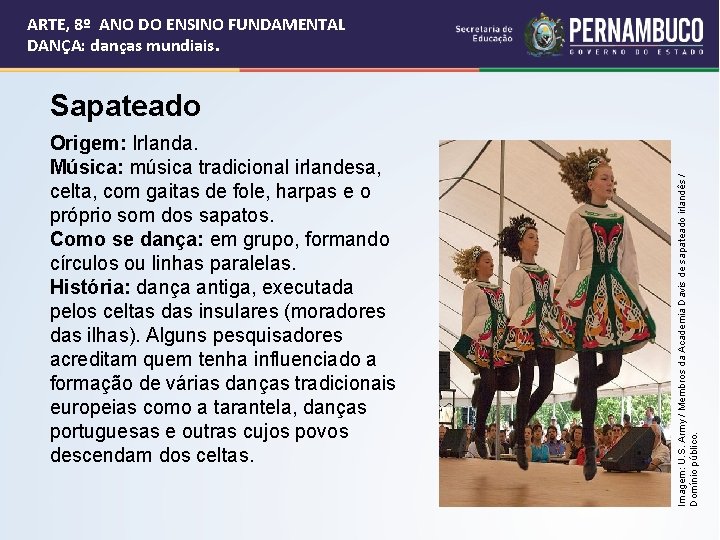 ARTE, 8º ANO DO ENSINO FUNDAMENTAL
DANÇA: danças mundiais.

Secretaria de Educação
PERNAMBUCO
GOVERNO DO ESTADO

Sapateado

Origem: Irlanda.
Música: música tradicional irlandesa, celta, com gaitas de fole, harpas e o próprio som dos sapatos.
Como se dança: em grupo, formando círculos ou linhas paralelas.
História: dança antiga, executada pelos celtas das insulares (moradores das ilhas). Alguns pesquisadores acreditam quem tenha influenciado a formação de várias danças tradicionais europeias como a tarantela, danças portuguesas e outras cujos povos descendam dos celtas.

Imagem: U.S. Army / Membros da Academia Davis de sapateado irlandês / Domínio público.